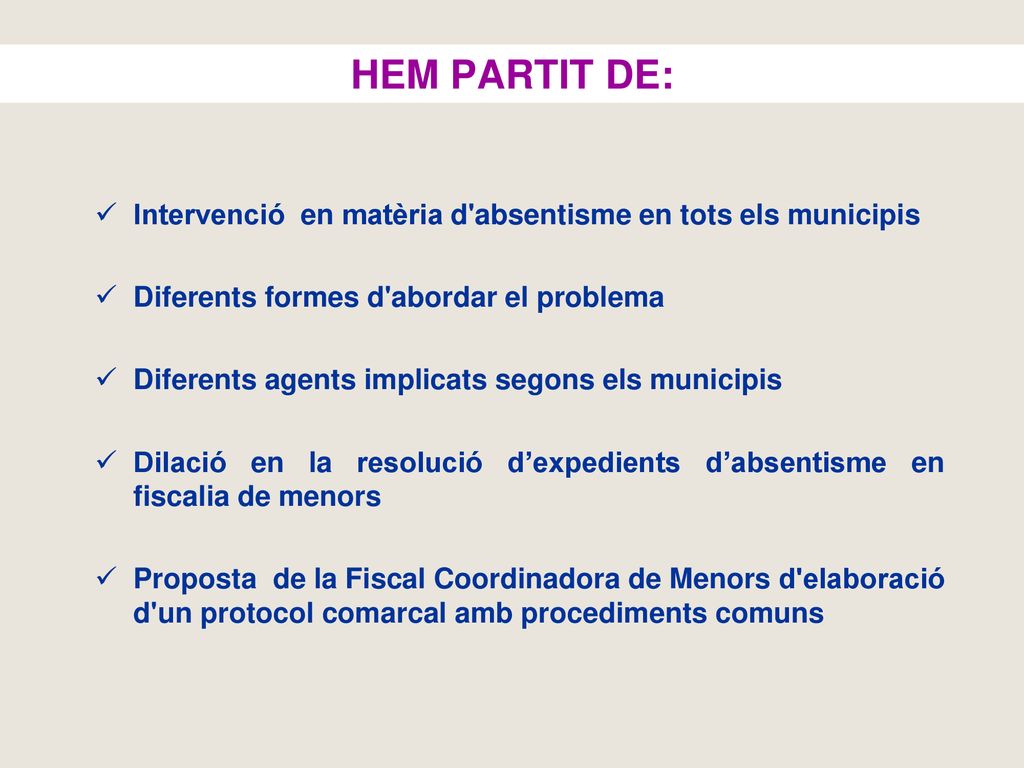 HEM PARTIT DE:

✓ Intervenció en matèria d'absentisme en tots els municipis

✓ Diferents formes d'abordar el problema

✓ Diferents agents implicats segons els municipis

✓ Dilació en la resolució d’expedients d’absentisme en fiscalia de menors

✓ Proposta de la Fiscal Coordinadora de Menors d'elaboració d'un protocol comarcal amb procediments comuns